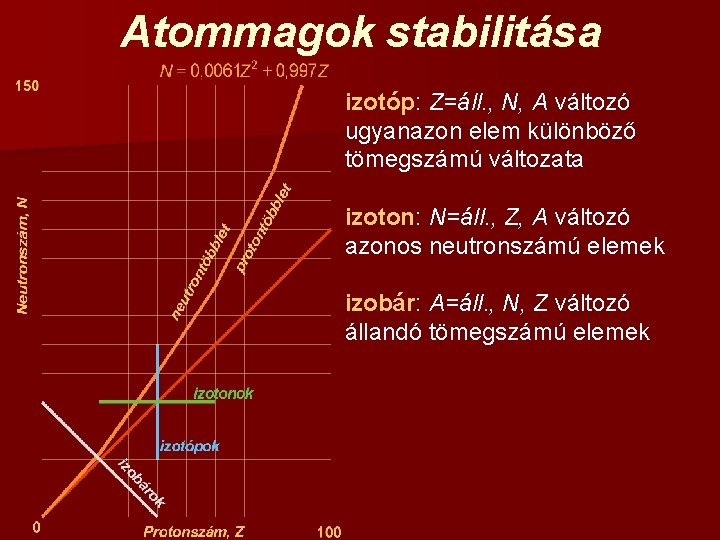 Atommagok stabilitása

$N = 0,0061Z^2 + 0,997Z$

150

Neutronszám, N

neutrontöbblet

protontöbblet

izotonok

izotópok

izobárok

0

Protonszám, Z

100

izotóp: Z=áll., N, A változó
ugyanazon elem különböző tömegszámú változata

izoton: N=áll., Z, A változó
azonos neutronszámú elemek

izobár: A=áll., N, Z változó
állandó tömegszámú elemek